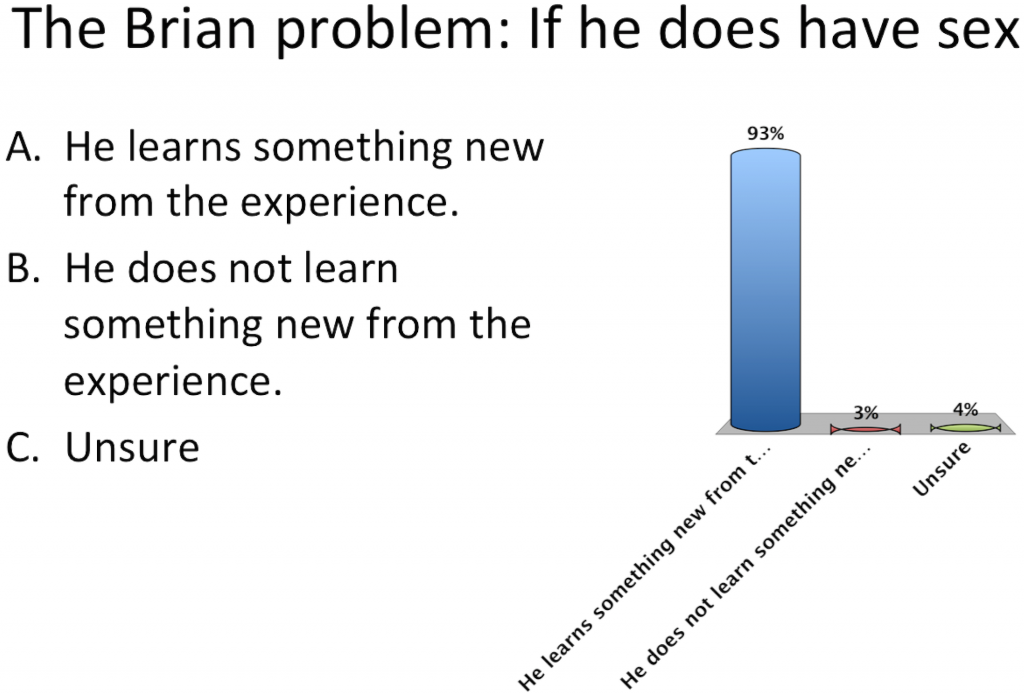 The Brian problem: If he does have sex

A. He learns something new from the experience.
B. He does not learn something new from the experience.
C. Unsure

93%
3%
4%

He learns something new from t...
He does not learn something ne...
Unsure